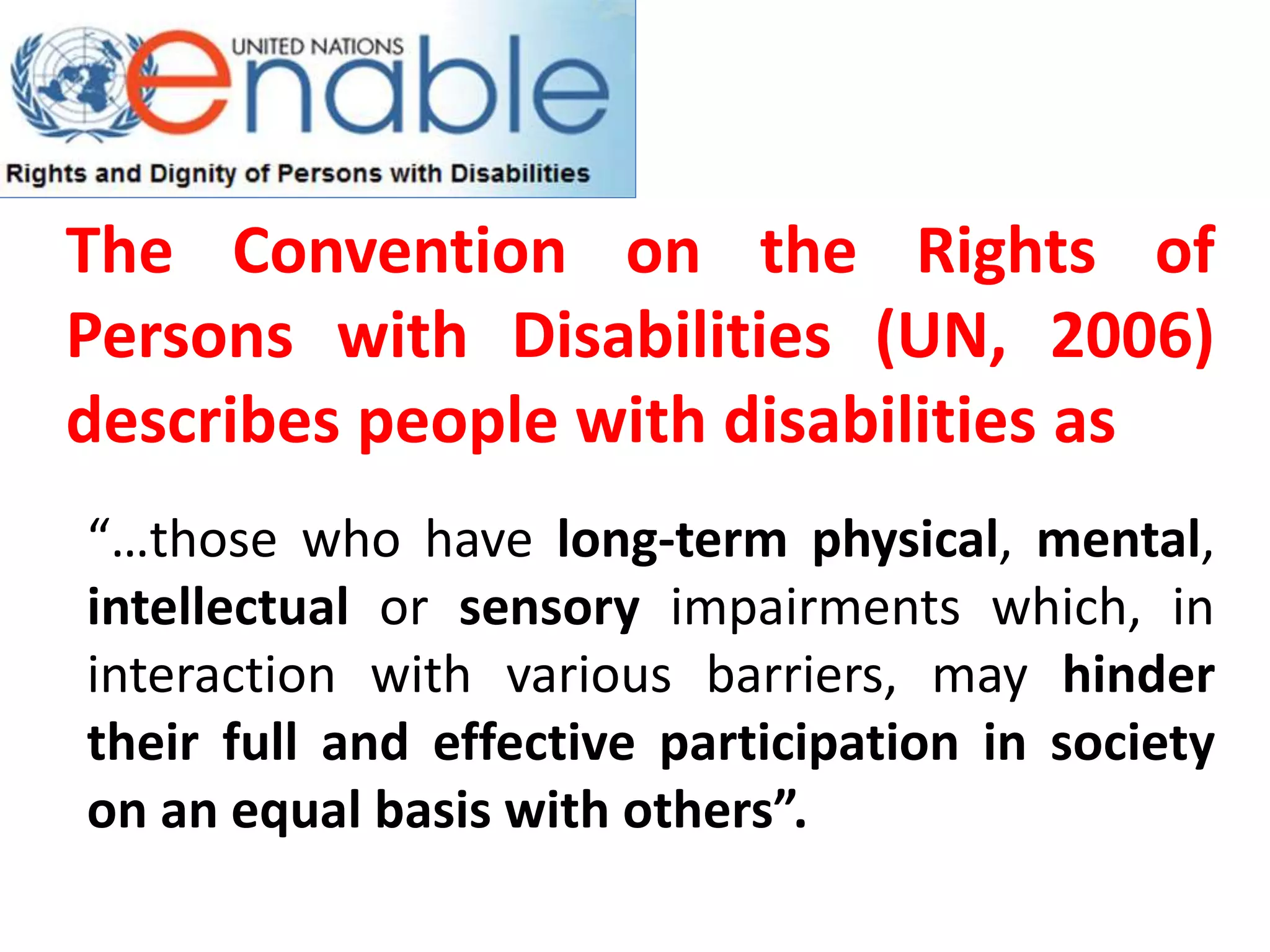 UNITED NATIONS enable

Rights and Dignity of Persons with Disabilities

The Convention on the Rights of Persons with Disabilities (UN, 2006) describes people with disabilities as

“…those who have long-term physical, mental, intellectual or sensory impairments which, in interaction with various barriers, may hinder their full and effective participation in society on an equal basis with others”.